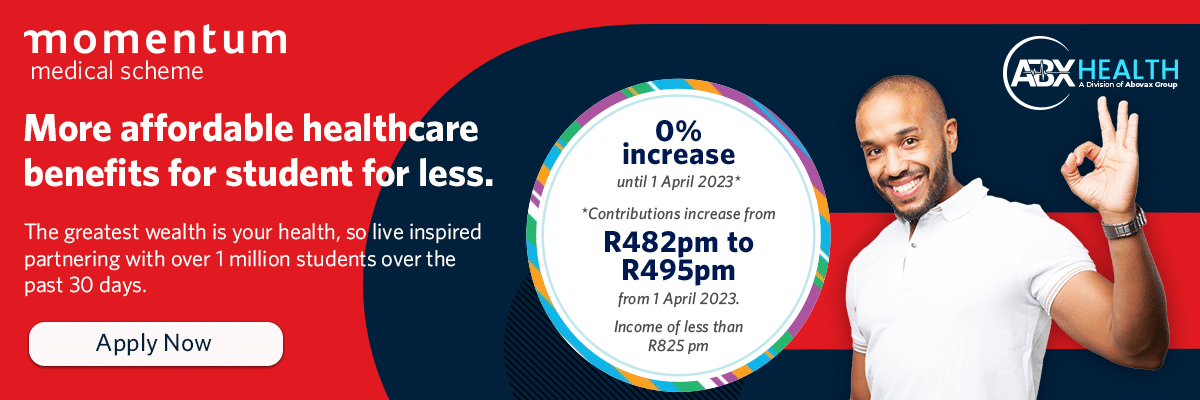 momentum
medical scheme

More affordable healthcare benefits for student for less.

The greatest wealth is your health, so live inspired partnering with over 1 million students over the past 30 days.

Apply Now

0% increase
until 1 April 2023*

*Contributions increase from
R482pm to R495pm
from 1 April 2023.

Income of less than R825 pm

ABX HEALTH
A Division of Abovax Group